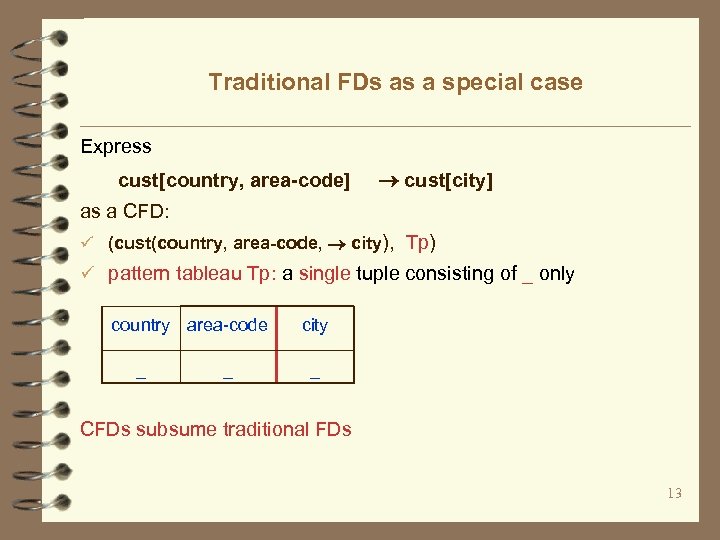 Traditional FDs as a special case

Express

cust[country, area-code] $\rightarrow$ cust[city]

as a CFD:

✓ (cust(country, area-code, $\rightarrow$ city), Tp)

✓ pattern tableau Tp: a single tuple consisting of _ only

| country | area-code | city |
|---|---|---|
| _ | _ | _ |

CFDs subsume traditional FDs

13